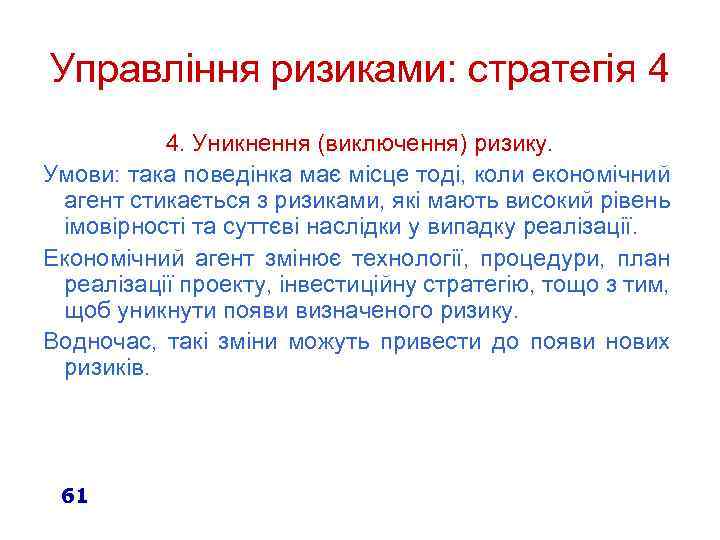 Управління ризиками: стратегія 4

4. Уникнення (виключення) ризику.

Умови: така поведінка має місце тоді, коли економічний агент стикається з ризиками, які мають високий рівень імовірності та суттєві наслідки у випадку реалізації.

Економічний агент змінює технології, процедури, план реалізації проекту, інвестиційну стратегію, тощо з тим, щоб уникнути появи визначеного ризику.

Водночас, такі зміни можуть привести до появи нових ризиків.

61